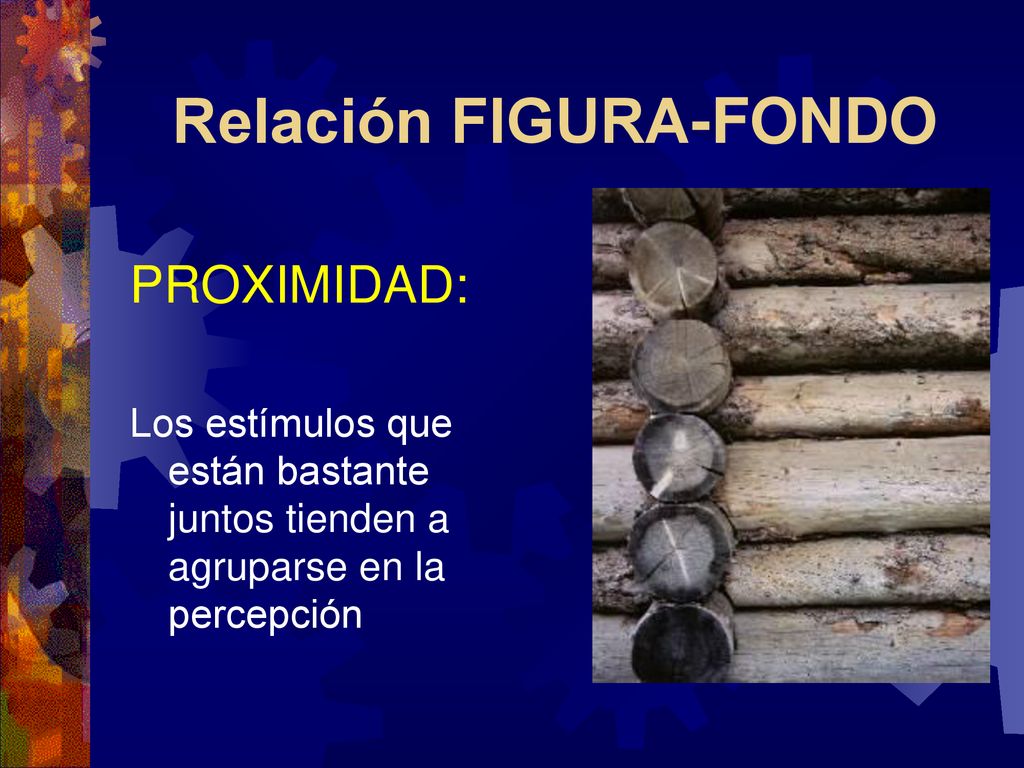 Relación FIGURA-FONDO

PROXIMIDAD:

Los estímulos que están bastante juntos tienden a agruparse en la percepción